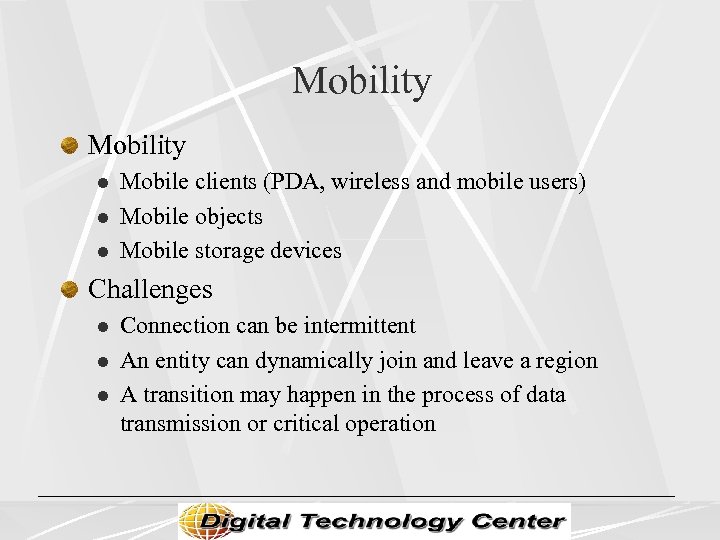 Mobility

Mobility
- Mobile clients (PDA, wireless and mobile users)
- Mobile objects
- Mobile storage devices

Challenges
- Connection can be intermittent
- An entity can dynamically join and leave a region
- A transition may happen in the process of data transmission or critical operation

Digital Technology Center